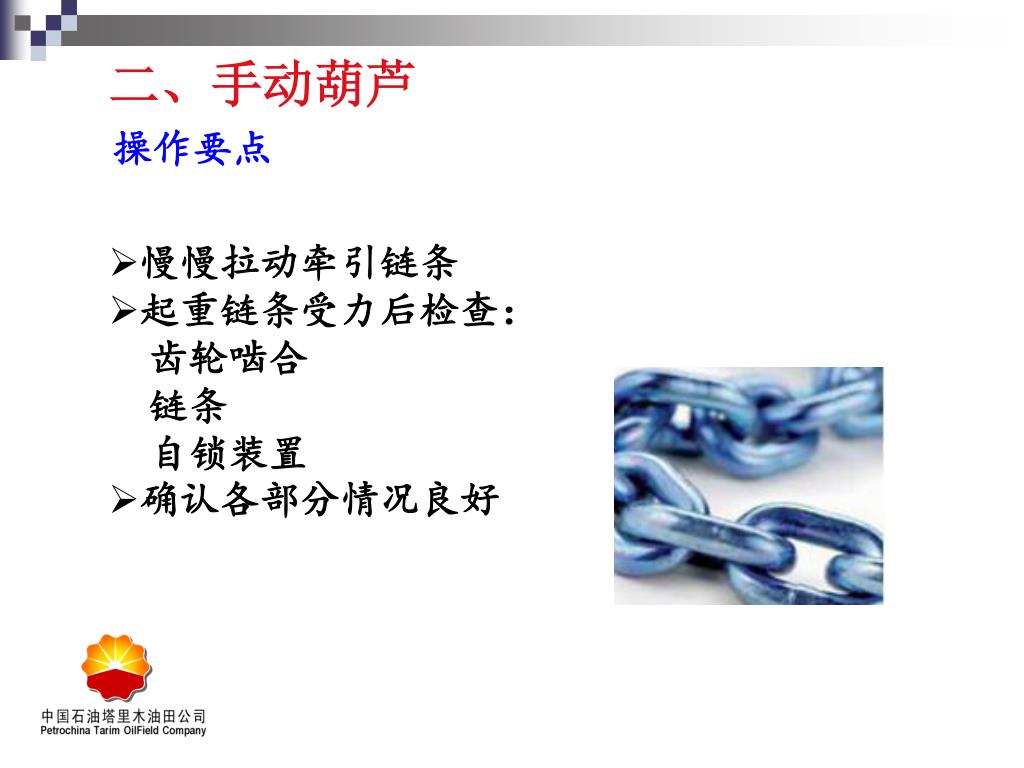 二、手动葫芦

操作要点

➢慢慢拉动牵引链条
➢起重链条受力后检查：
齿轮啮合
链条
自锁装置
➢确认各部分情况良好

中国石油塔里木油田公司
Petrochina Tarim OilField Company